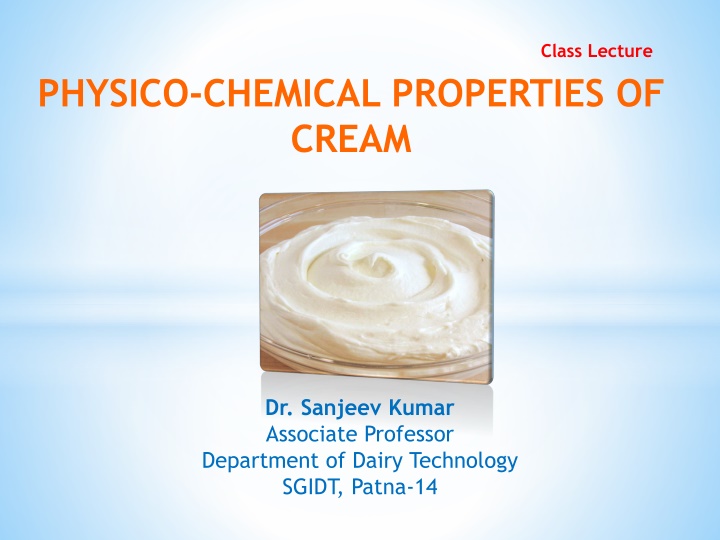 Class Lecture

PHYSICO-CHEMICAL PROPERTIES OF CREAM

Dr. Sanjeev Kumar
Associate Professor
Department of Dairy Technology
SGIDT, Patna-14